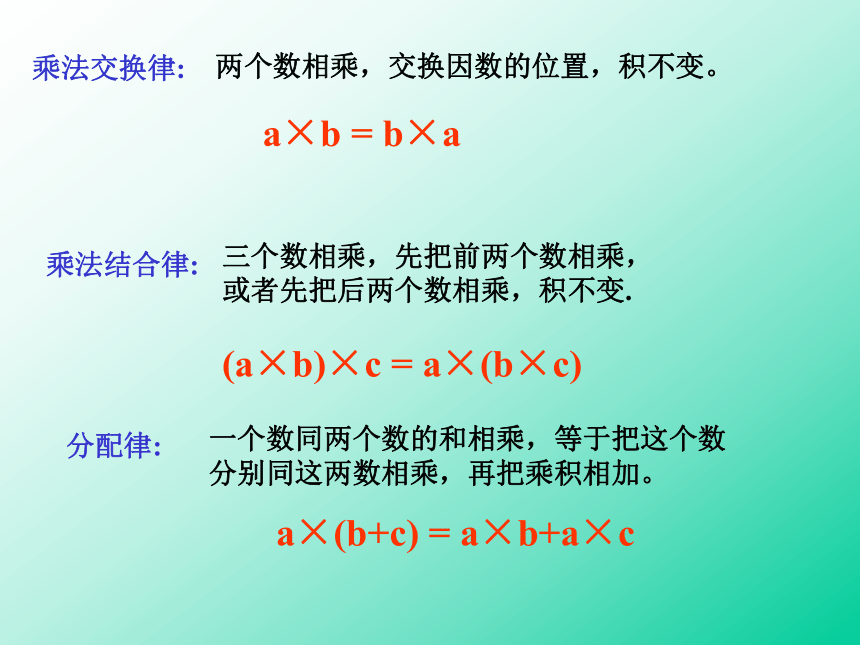 乘法交换律: 两个数相乘，交换因数的位置，积不变。

$a \times b = b \times a$

乘法结合律: 三个数相乘，先把前两个数相乘，或者先把后两个数相乘，积不变.

$(a \times b) \times c = a \times (b \times c)$

分配律: 一个数同两个数的和相乘，等于把这个数分别同这两数相乘，再把乘积相加。

$a \times (b+c) = a \times b + a \times c$